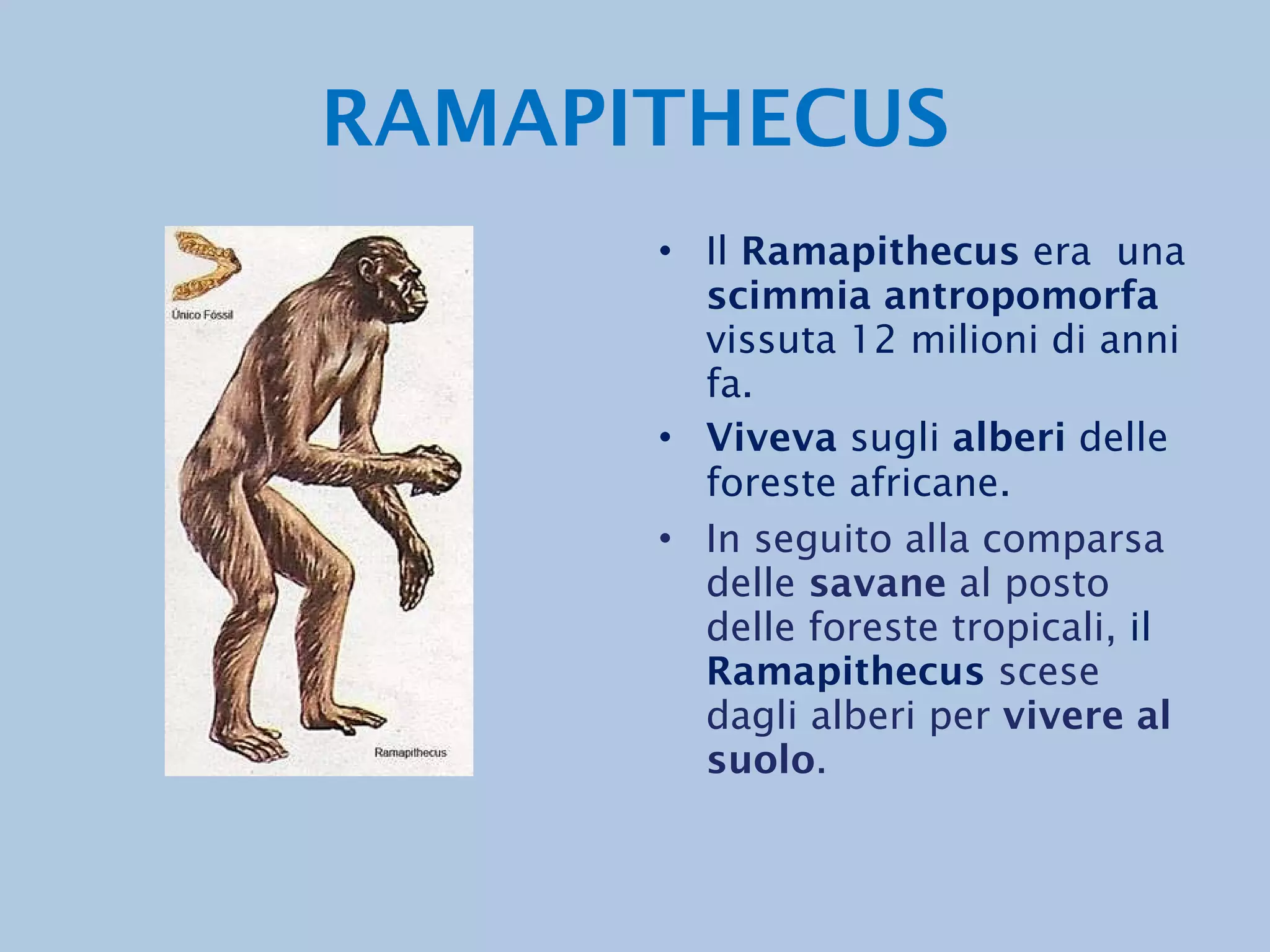 RAMAPITHECUS

Único Fóssil

Ramapithecus

• Il Ramapithecus era una scimmia antropomorfa vissuta 12 milioni di anni fa.
• Viveva sugli alberi delle foreste africane.
• In seguito alla comparsa delle savane al posto delle foreste tropicali, il Ramapithecus scese dagli alberi per vivere al suolo.